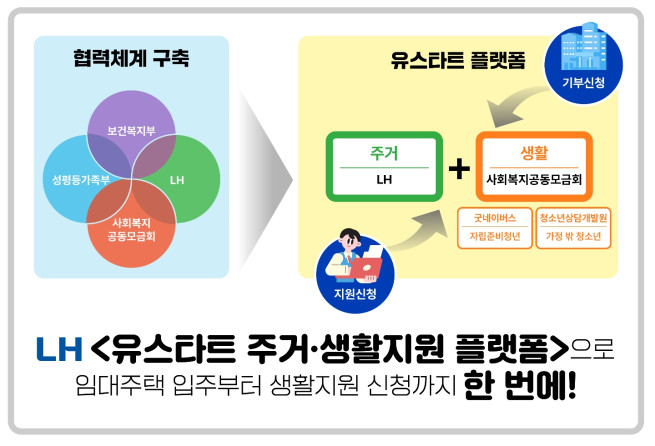 협력체계 구축

보건복지부
성평등가족부
LH
사회복지
공동모금회

유스타트 플랫폼

기부신청

주거
LH

+

생활
사회복지공동모금회

굿네이버스
자립준비청년

청소년상담개발원
가정 밖 청소년

지원신청

LH <유스타트 주거·생활지원 플랫폼>으로
임대주택 입주부터 생활지원 신청까지 한 번에!